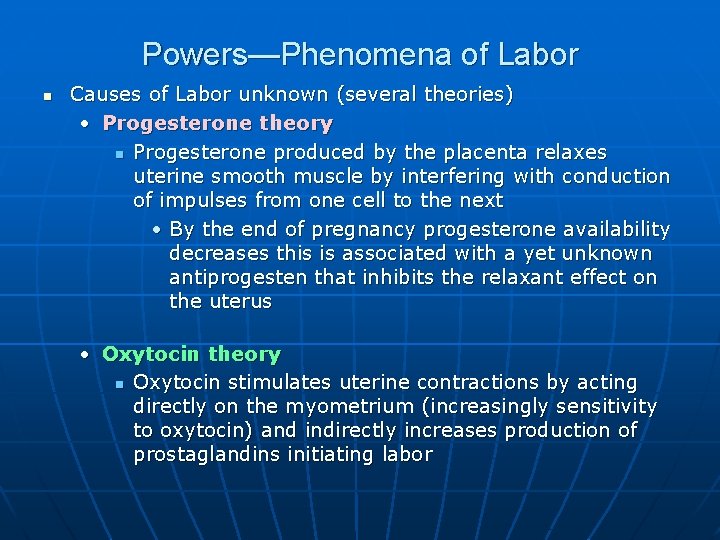 Powers—Phenomena of Labor

Causes of Labor unknown (several theories)

Progesterone theory

Progesterone produced by the placenta relaxes uterine smooth muscle by interfering with conduction of impulses from one cell to the next

By the end of pregnancy progesterone availability decreases this is associated with a yet unknown antiprogesten that inhibits the relaxant effect on the uterus

Oxytocin theory

Oxytocin stimulates uterine contractions by acting directly on the myometrium (increasingly sensitivity to oxytocin) and indirectly increases production of prostaglandins initiating labor